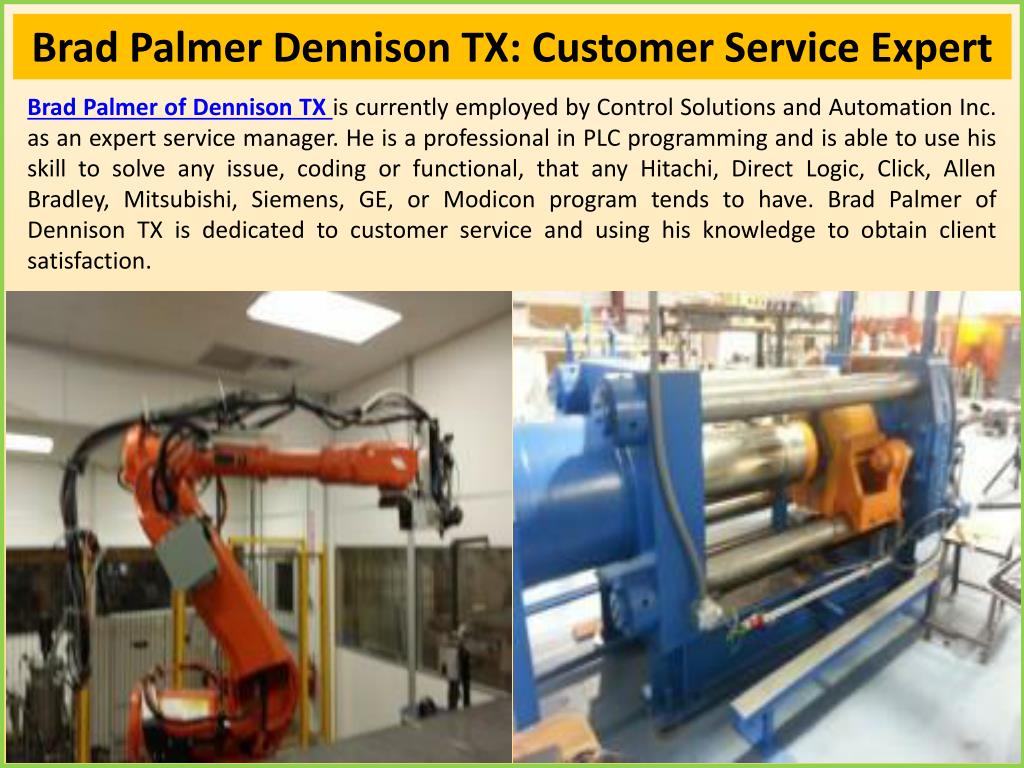 Brad Palmer Dennison TX: Customer Service Expert

Brad Palmer of Dennison TX is currently employed by Control Solutions and Automation Inc. as an expert service manager. He is a professional in PLC programming and is able to use his skill to solve any issue, coding or functional, that any Hitachi, Direct Logic, Click, Allen Bradley, Mitsubishi, Siemens, GE, or Modicon program tends to have. Brad Palmer of Dennison TX is dedicated to customer service and using his knowledge to obtain client satisfaction.